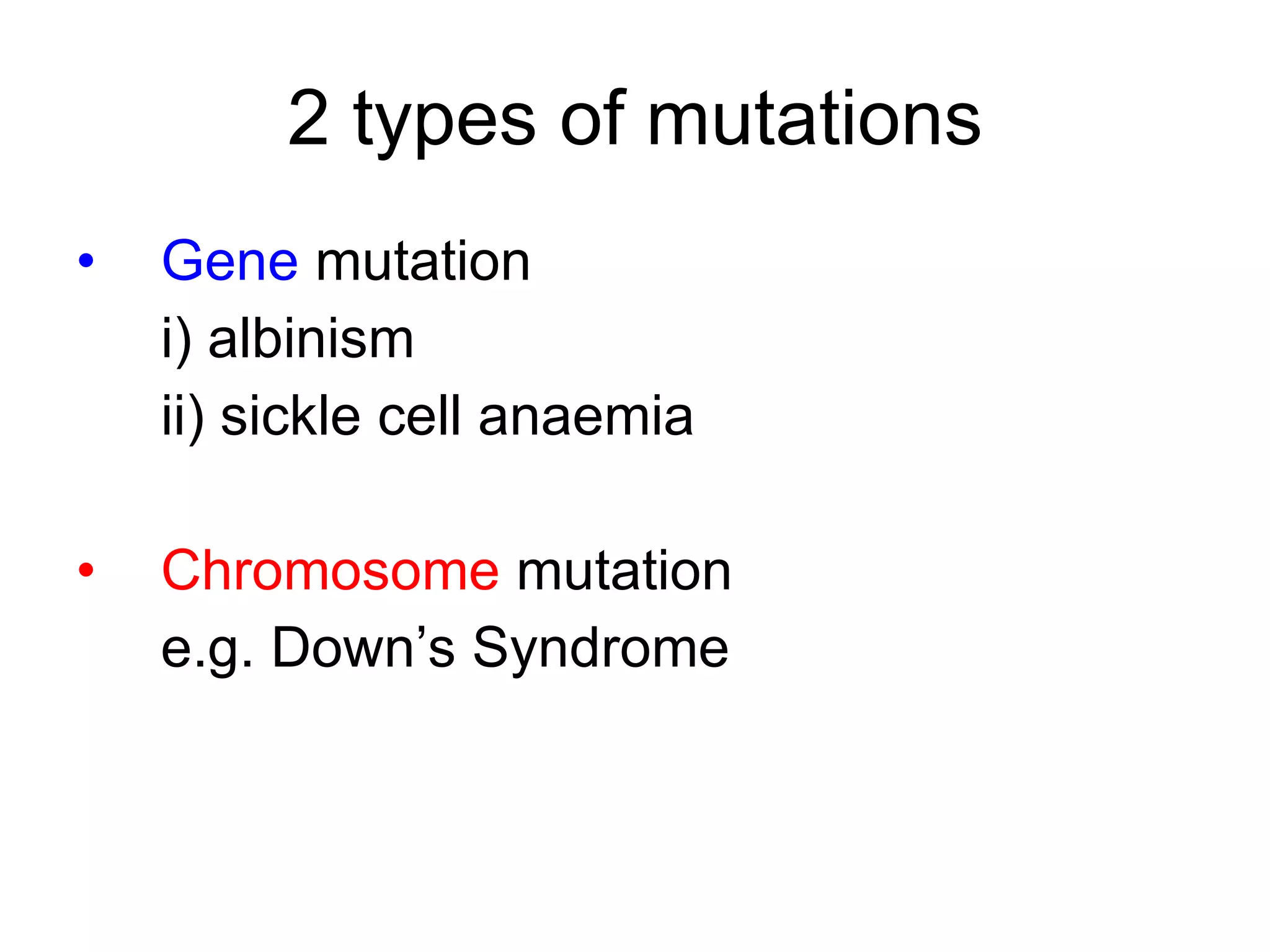 2 types of mutations

• Gene mutation
i) albinism
ii) sickle cell anaemia

• Chromosome mutation
e.g. Down’s Syndrome